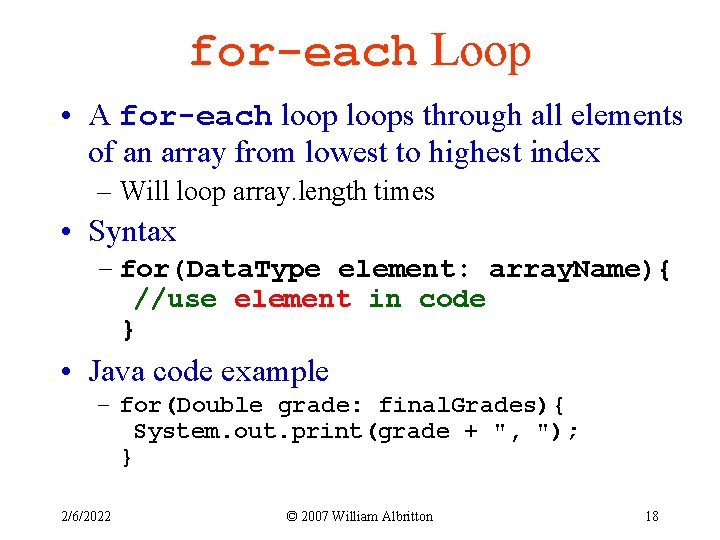 for-each Loop

• A for-each loop loops through all elements of an array from lowest to highest index
– Will loop array.length times

• Syntax
– for(DataType element: arrayName){
//use element in code
}

• Java code example
– for(Double grade: finalGrades){
System.out.print(grade + ", ");
}

2/6/2022 © 2007 William Albritton 18